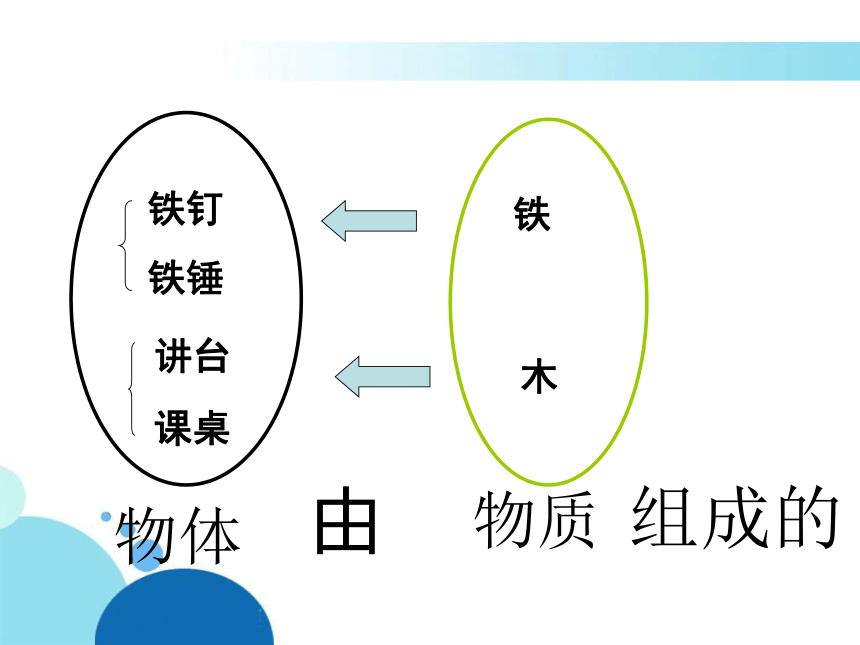 铁钉
铁锤

讲台
课桌

铁

木

物体 由 物质 组成的